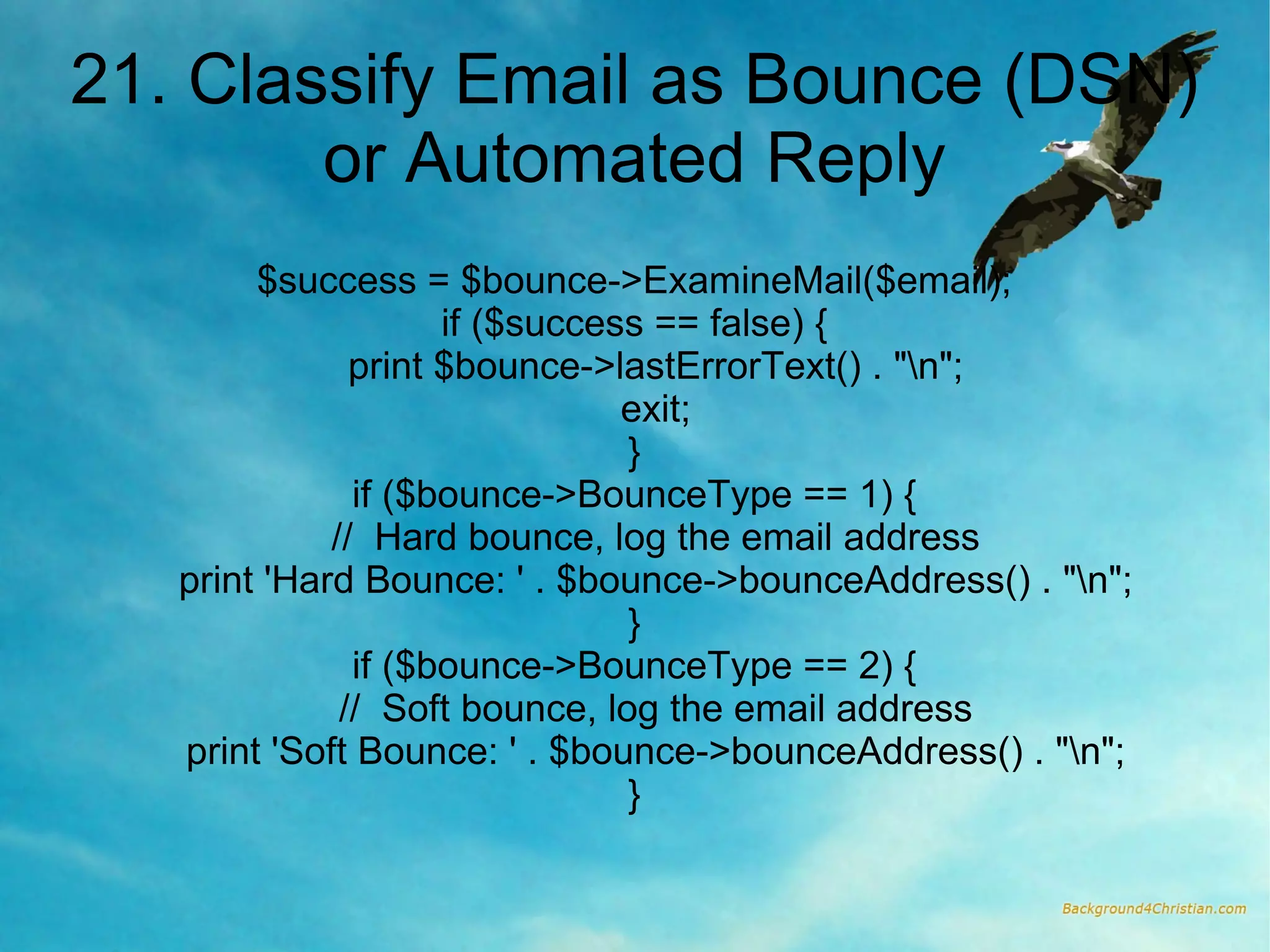 21. Classify Email as Bounce (DSN) or Automated Reply

$success = $bounce->ExamineMail($email);
if ($success == false) {
print $bounce->lastErrorText() . "\n";
exit;
}
if ($bounce->BounceType == 1) {
//  Hard bounce, log the email address
print 'Hard Bounce: ' . $bounce->bounceAddress() . "\n";
}
if ($bounce->BounceType == 2) {
//  Soft bounce, log the email address
print 'Soft Bounce: ' . $bounce->bounceAddress() . "\n";
}

Background4Christian.com